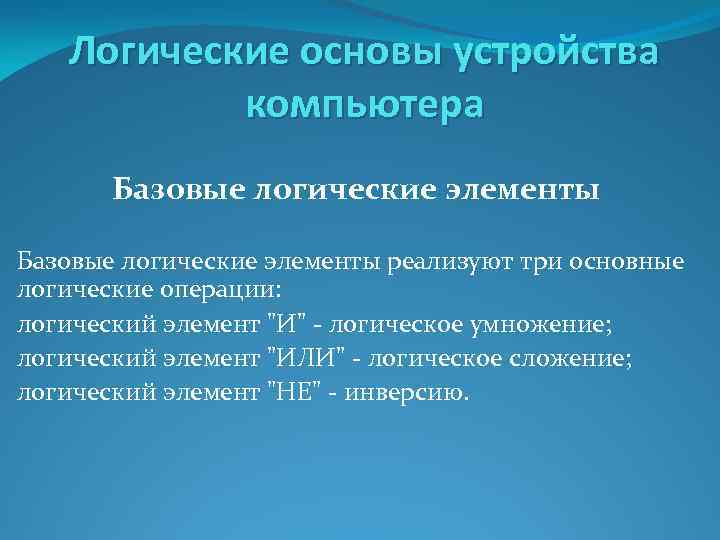 Логические основы устройства компьютера

Базовые логические элементы

Базовые логические элементы реализуют три основные логические операции:

логический элемент "И" - логическое умножение;

логический элемент "ИЛИ" - логическое сложение;

логический элемент "НЕ" - инверсию.